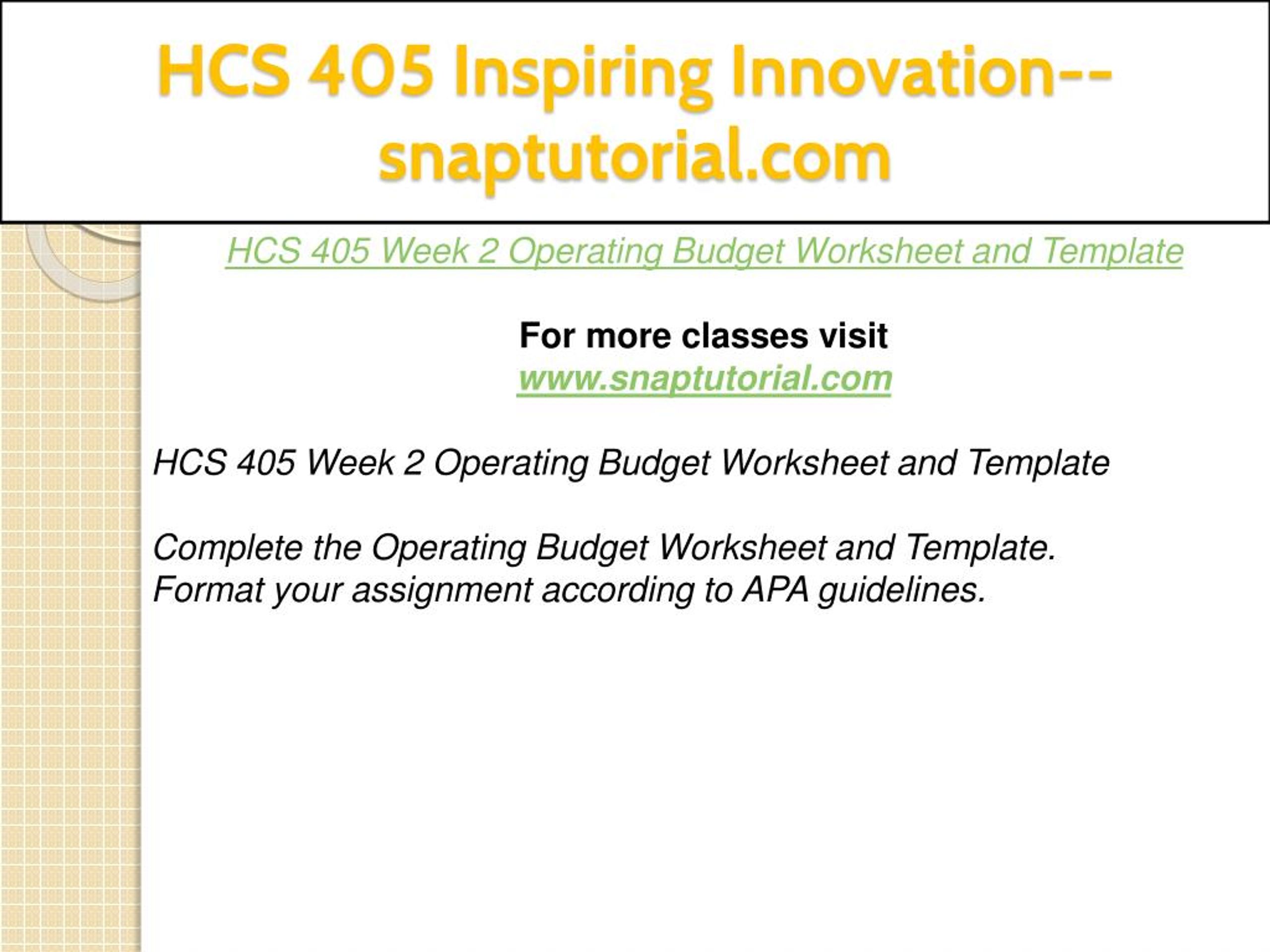 HCS 405 Inspiring Innovation--snaptutorial.com

HCS 405 Week 2 Operating Budget Worksheet and Template

For more classes visit
www.snaptutorial.com

HCS 405 Week 2 Operating Budget Worksheet and Template

Complete the Operating Budget Worksheet and Template.
Format your assignment according to APA guidelines.